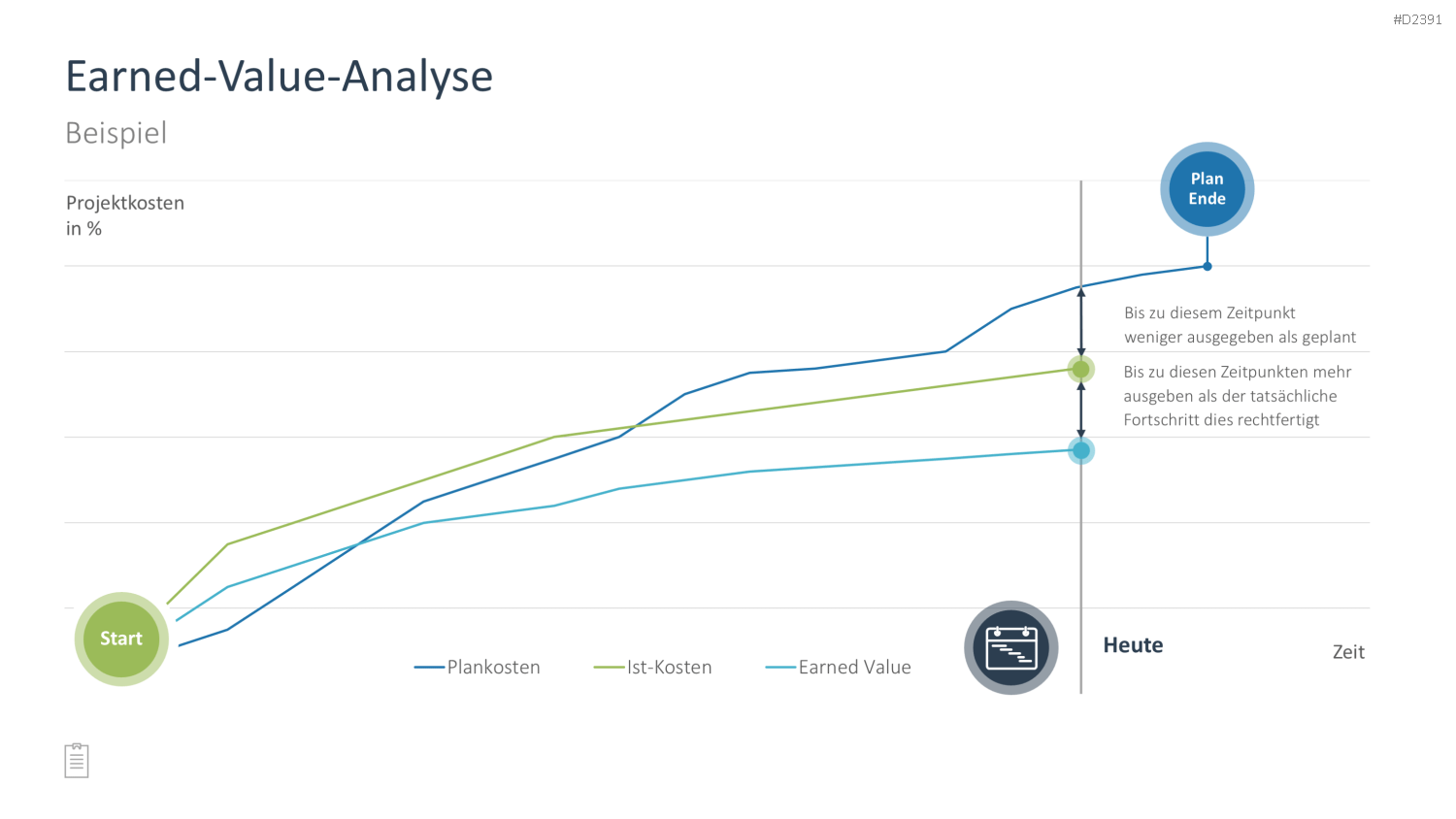 #D2391

Earned-Value-Analyse

Beispiel

Projektkosten in %

Plan Ende

Bis zu diesem Zeitpunkt weniger ausgegeben als geplant

Bis zu diesen Zeitpunkten mehr ausgeben als der tatsächliche Fortschritt dies rechtfertigt

Start

Plankosten

Ist-Kosten

Earned Value

Heute

Zeit